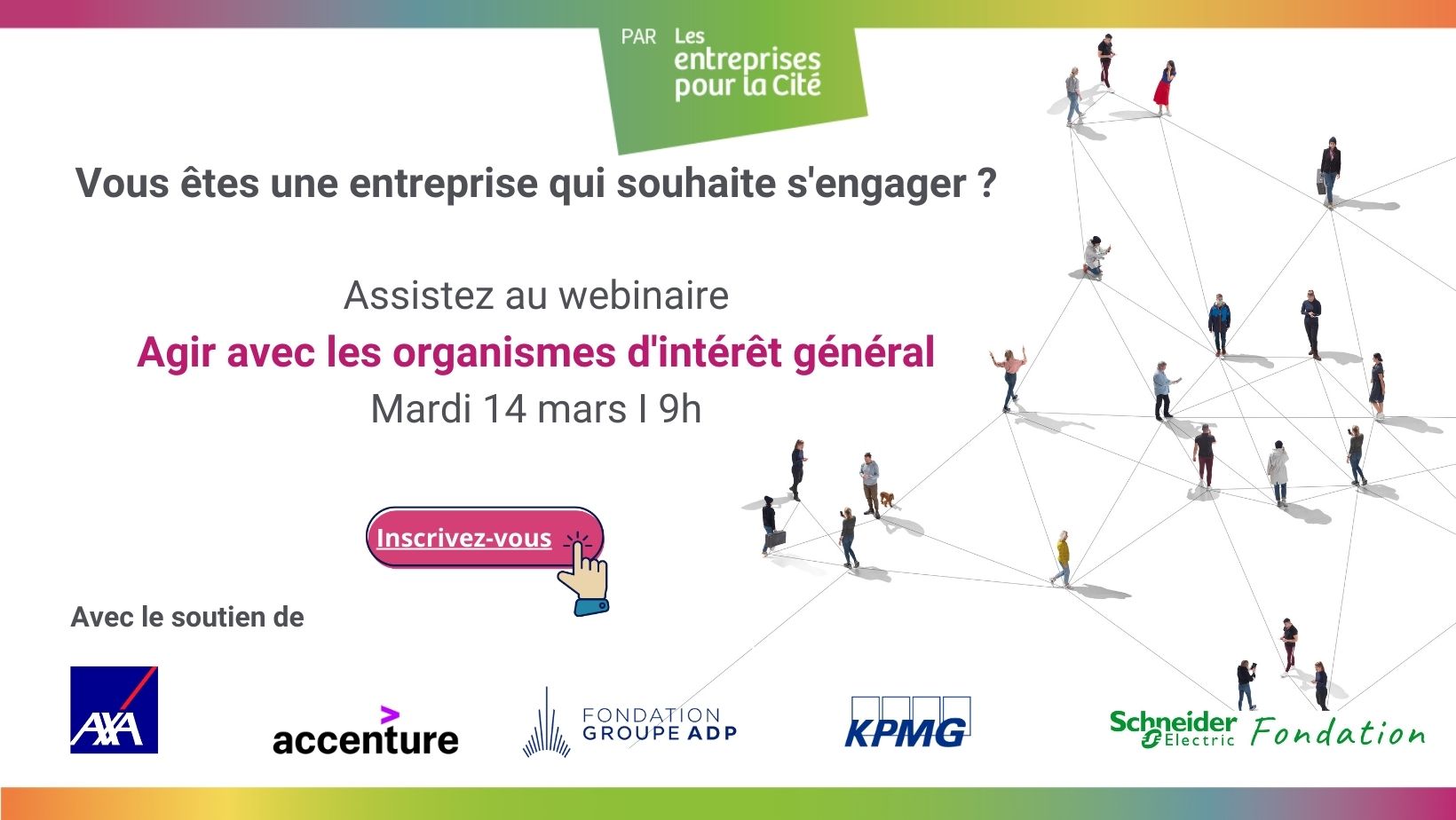 PAR Les entreprises pour la Cité

Vous êtes une entreprise qui souhaite s'engager ?

Assistez au webinaire

Agir avec les organismes d'intérêt général

Mardi 14 mars I 9h

Inscrivez-vous

Avec le soutien de

AXA

accenture

FONDATION GROUPE ADP

KPMG

Schneider Electric Fondation